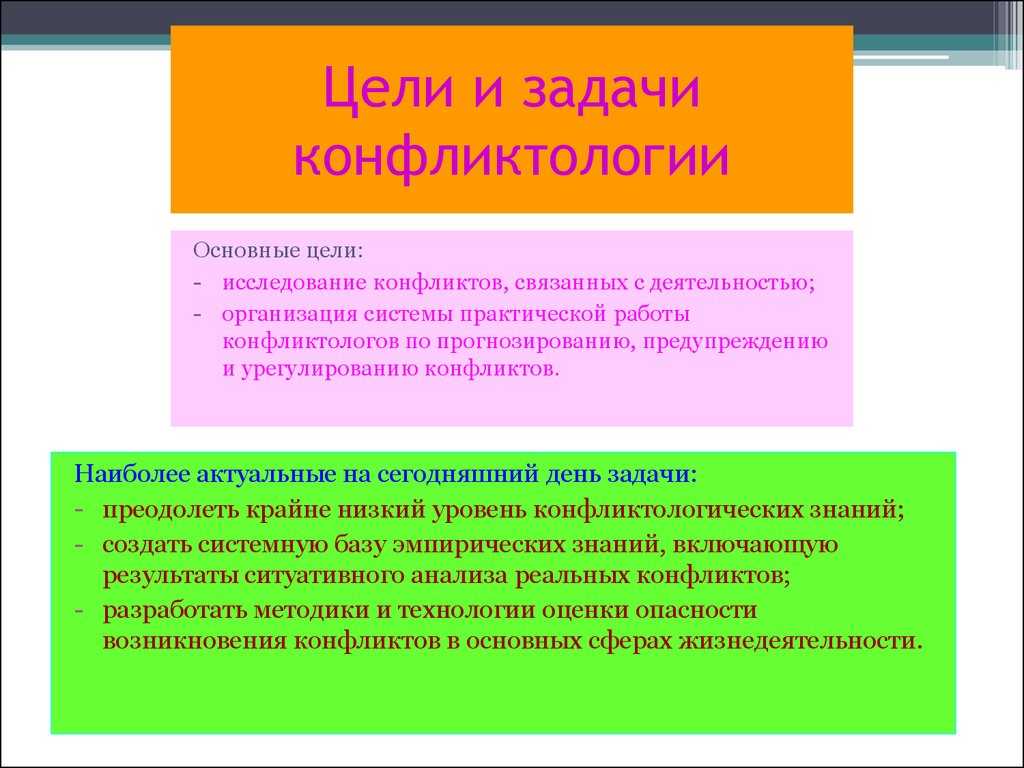 Цели и задачи конфликтологии

Основные цели:
- исследование конфликтов, связанных с деятельностью;
- организация системы практической работы конфликтологов по прогнозированию, предупреждению и урегулированию конфликтов.

Наиболее актуальные на сегодняшний день задачи:
- преодолеть крайне низкий уровень конфликтологических знаний;
- создать системную базу эмпирических знаний, включающую результаты ситуативного анализа реальных конфликтов;
- разработать методики и технологии оценки опасности возникновения конфликтов в основных сферах жизнедеятельности.